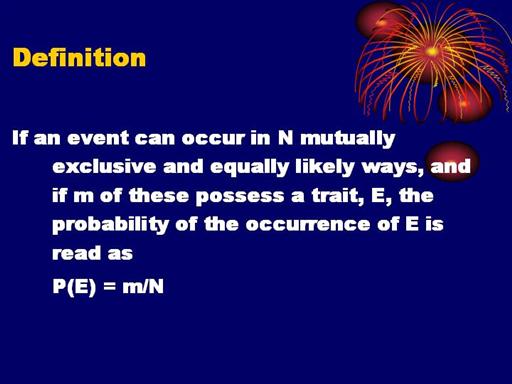 Definition

If an event can occur in N mutually exclusive and equally likely ways, and if m of these possess a trait, E, the probability of the occurrence of E is read as

$P(E) = m/N$